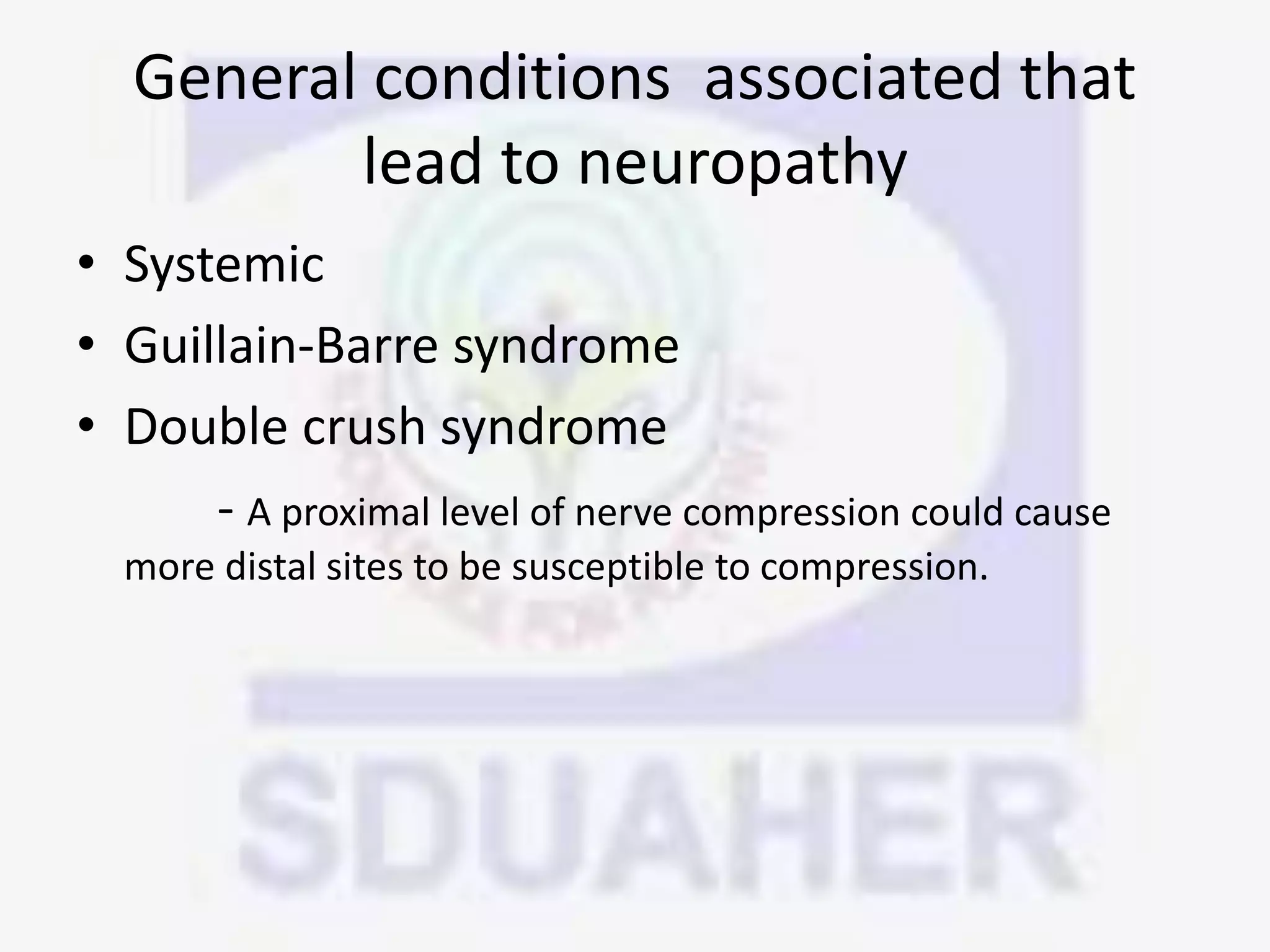 General conditions associated that lead to neuropathy

• Systemic
• Guillain-Barre syndrome
• Double crush syndrome

- A proximal level of nerve compression could cause more distal sites to be susceptible to compression.

SDUAHER